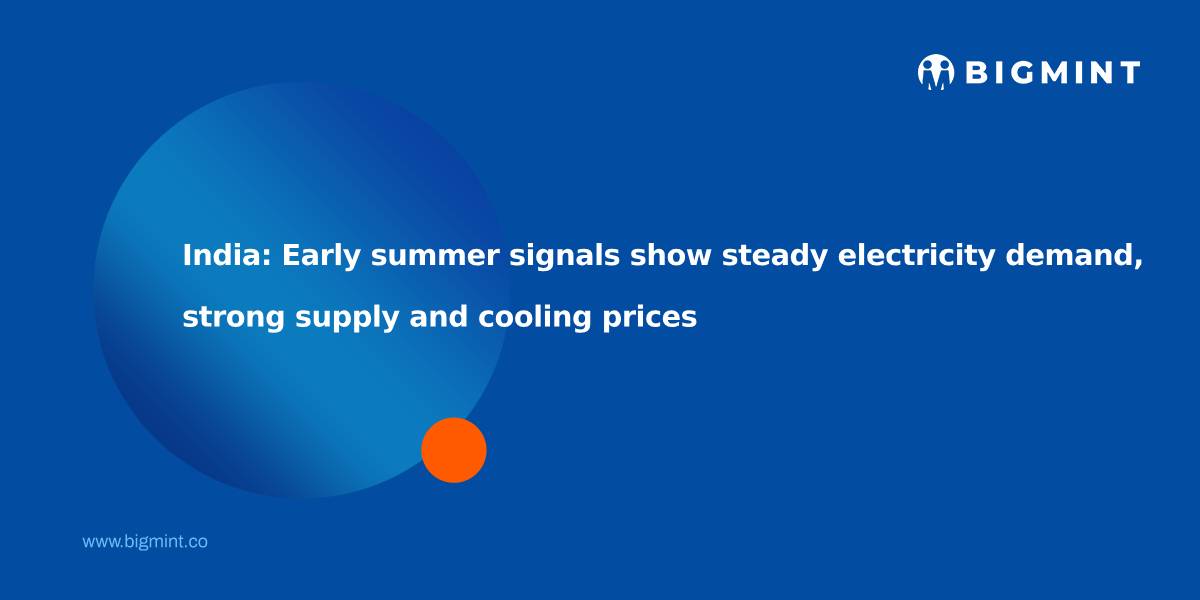 BIGMINT

India: Early summer signals show steady electricity demand, strong supply and cooling prices

www.bigmint.co